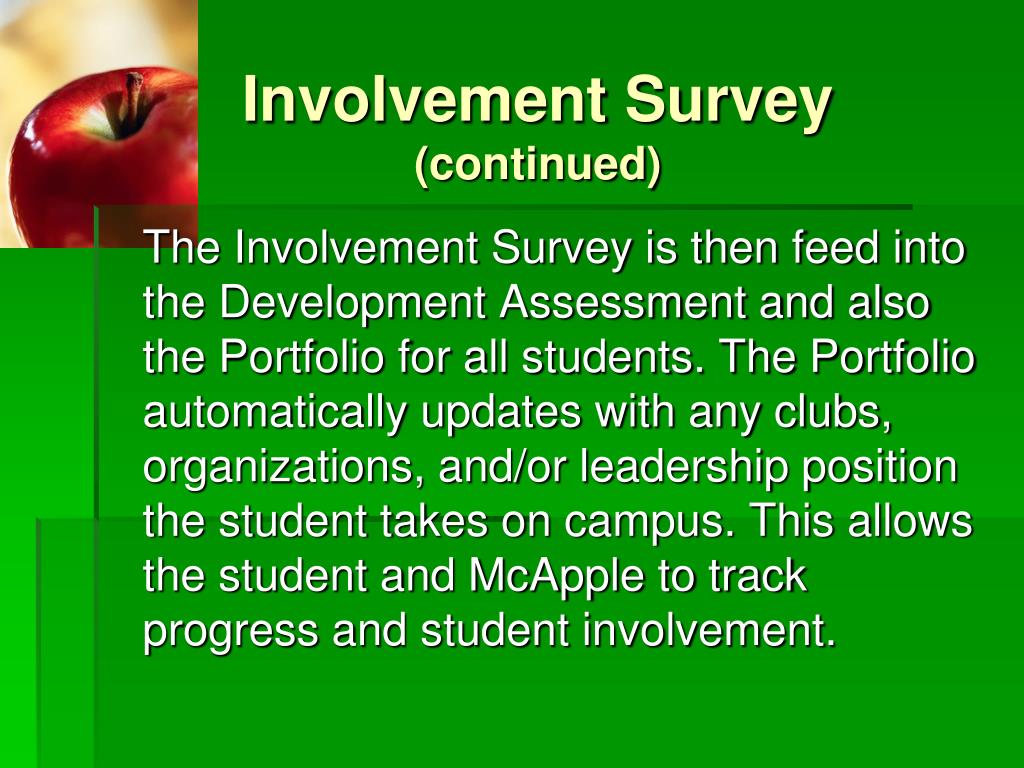 Involvement Survey
(continued)

The Involvement Survey is then feed into the Development Assessment and also the Portfolio for all students. The Portfolio automatically updates with any clubs, organizations, and/or leadership position the student takes on campus. This allows the student and McApple to track progress and student involvement.